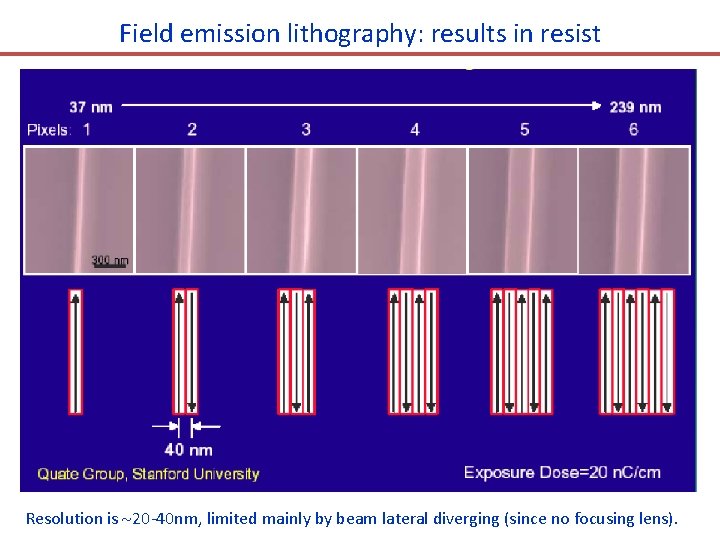 Field emission lithography: results in resist

37 nm

239 nm

Pixels: 1

2

3

4

5

6

300 nm

40 nm

Quate Group, Stanford University

Exposure Dose=20 nC/cm

Resolution is ~20-40nm, limited mainly by beam lateral diverging (since no focusing lens).